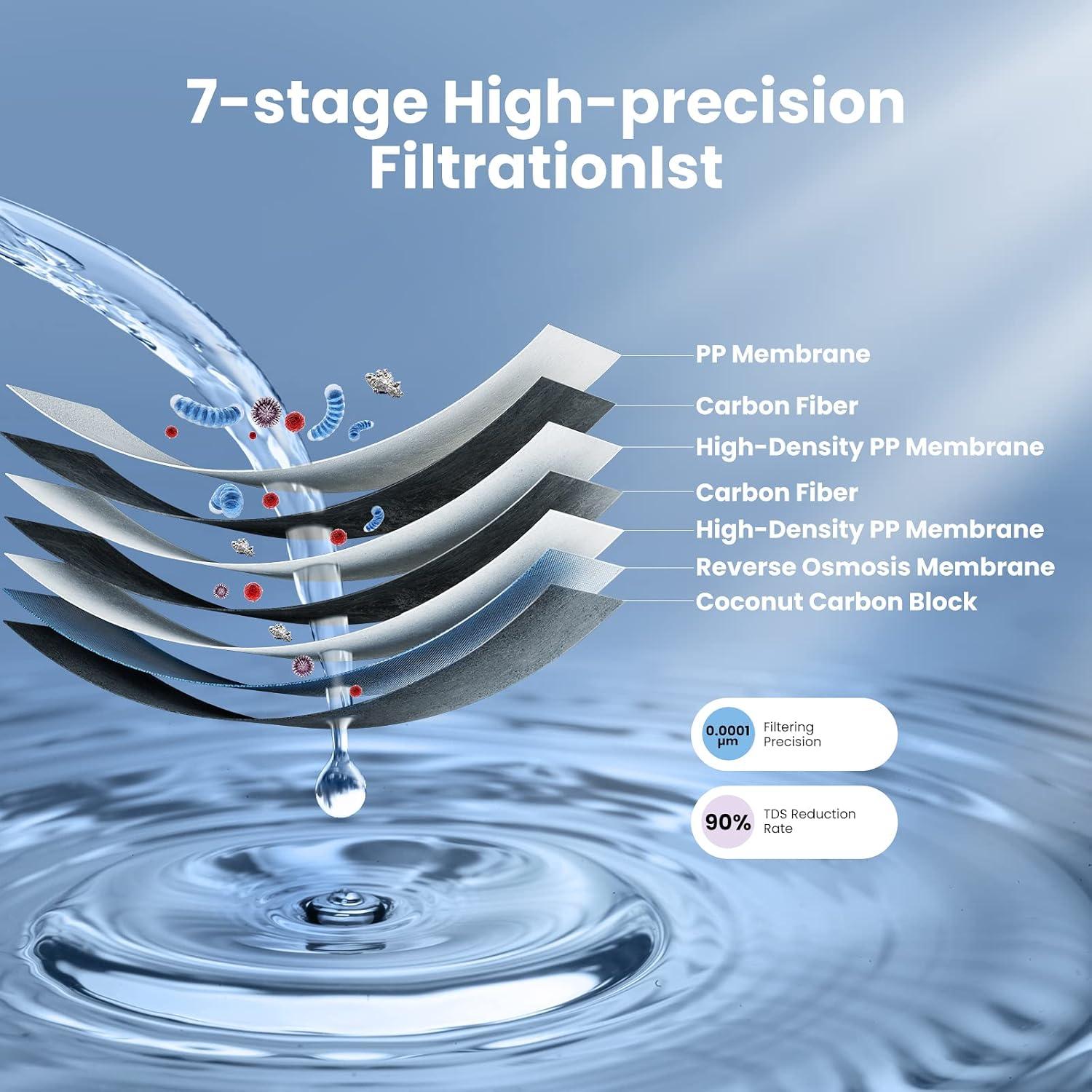 7-stage High-precision FiltrationIst

PP Membrane
Carbon Fiber
High-Density PP Membrane
Carbon Fiber
High-Density PP Membrane
Reverse Osmosis Membrane
Coconut Carbon Block

0.0001 μm Filtering Precision

90% TDS Reduction Rate